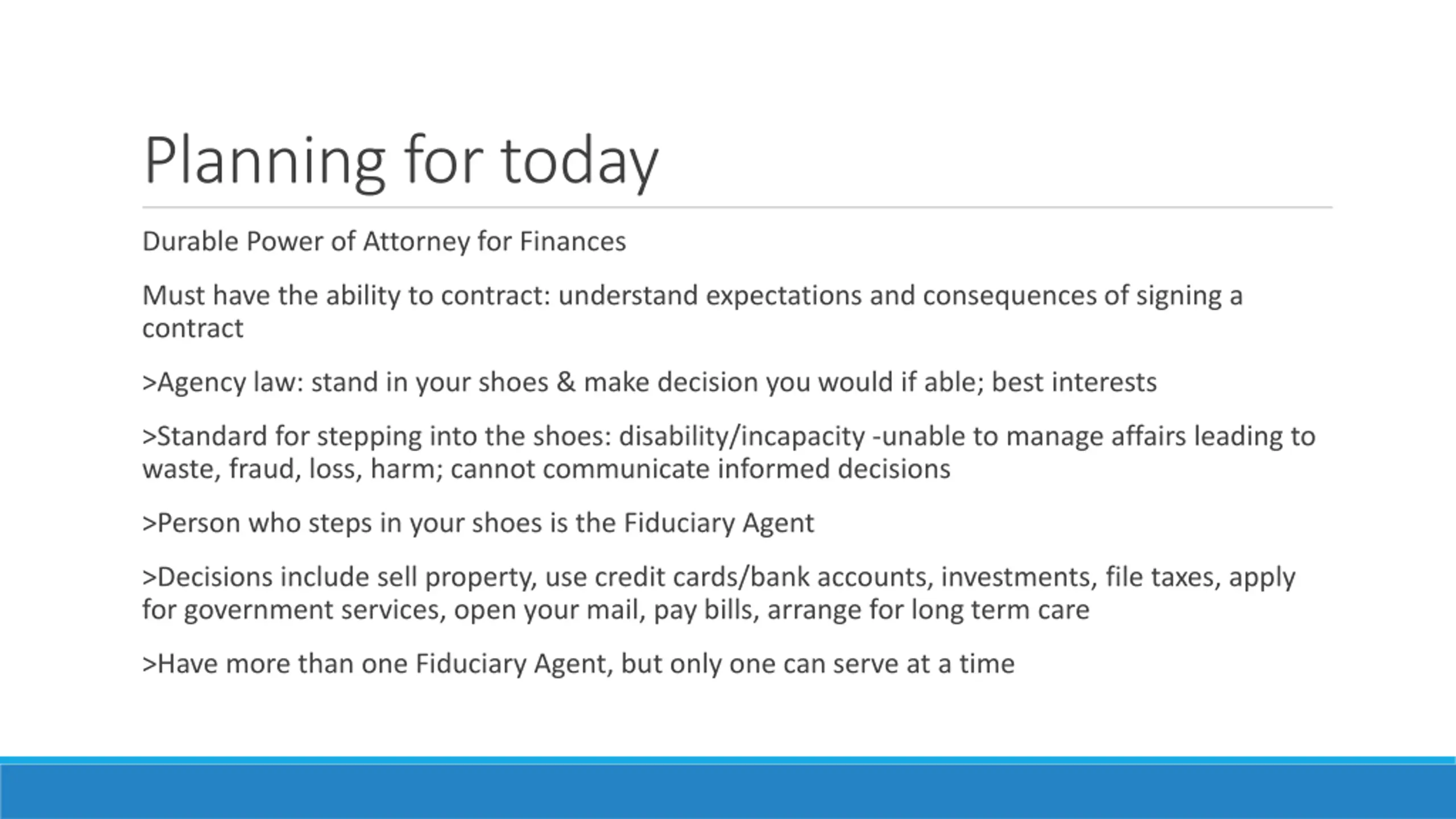 Planning for today

Durable Power of Attorney for Finances

Must have the ability to contract: understand expectations and consequences of signing a contract

>Agency law: stand in your shoes & make decision you would if able; best interests

>Standard for stepping into the shoes: disability/incapacity -unable to manage affairs leading to waste, fraud, loss, harm; cannot communicate informed decisions

>Person who steps in your shoes is the Fiduciary Agent

>Decisions include sell property, use credit cards/bank accounts, investments, file taxes, apply for government services, open your mail, pay bills, arrange for long term care

>Have more than one Fiduciary Agent, but only one can serve at a time